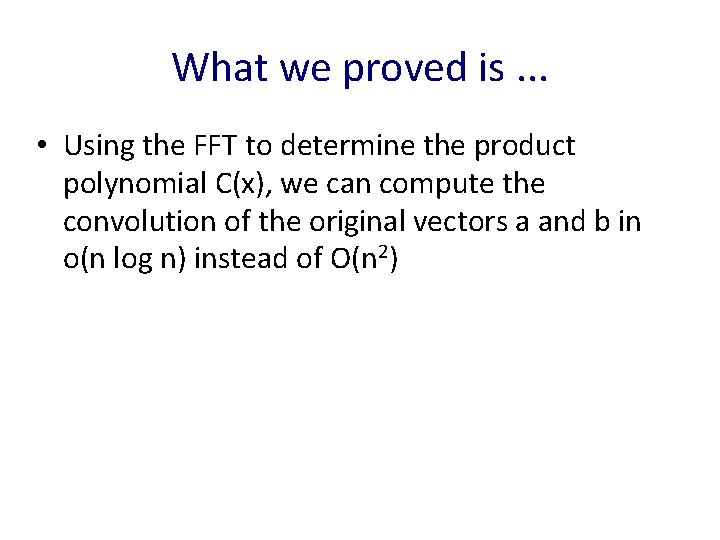 What we proved is ...

• Using the FFT to determine the product polynomial C(x), we can compute the convolution of the original vectors a and b in o(n log n) instead of O($n^2$)